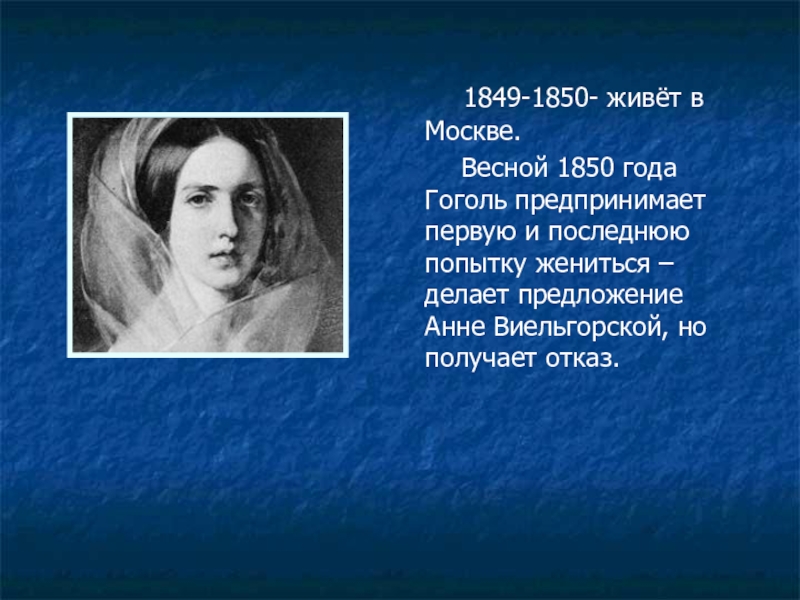 1849-1850- живёт в Москве.

Весной 1850 года Гоголь предпринимает первую и последнюю попытку жениться – делает предложение Анне Виельгорской, но получает отказ.